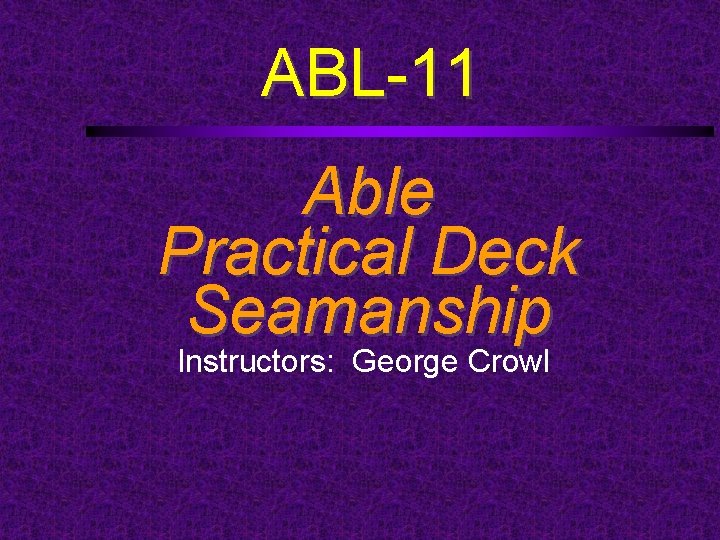 ABL-11

Able
Practical Deck
Seamanship

Instructors: George Crowl